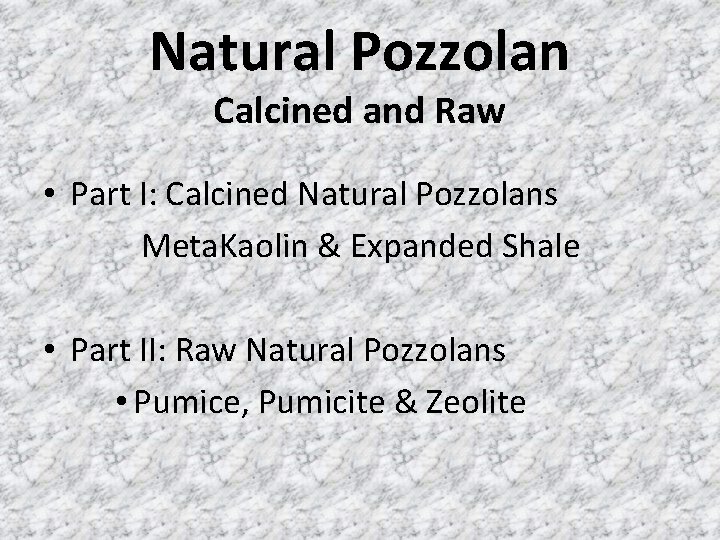 Natural Pozzolan
Calcined and Raw

• Part I: Calcined Natural Pozzolans
MetaKaolin & Expanded Shale

• Part II: Raw Natural Pozzolans
• Pumice, Pumicite & Zeolite